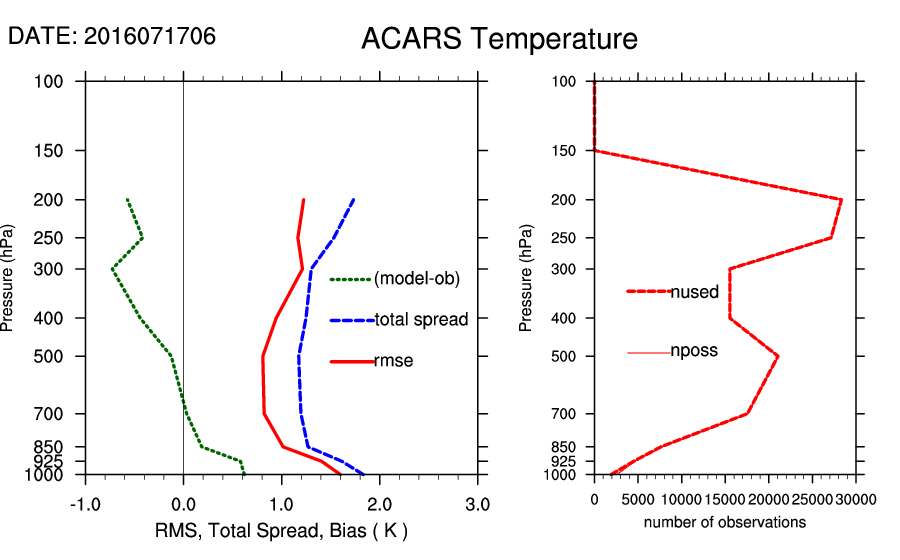 DATE: 2016071706

ACARS Temperature

Pressure (hPa)

100
150
200
250
300
400
500
700
850
925
1000

(model-ob)
total spread
rmse

-1.0 0.0 1.0 2.0 3.0

RMS, Total Spread, Bias ( K )

Pressure (hPa)

100
150
200
250
300
400
500
700
850
925
1000

nused
nposs

0 5000 10000 15000 20000 25000 30000

number of observations